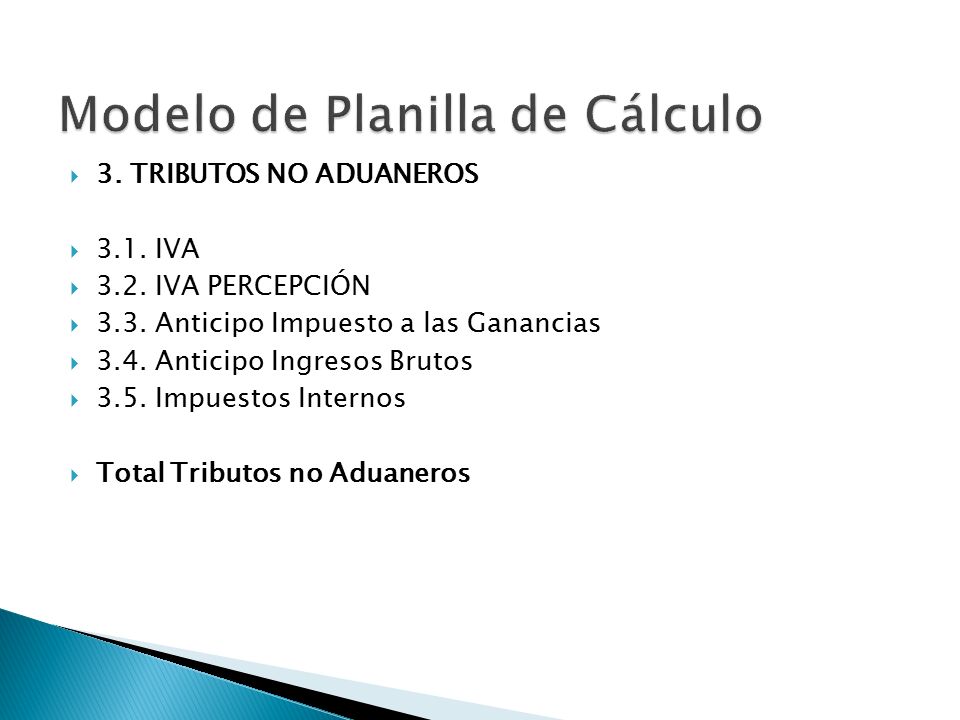 Modelo de Planilla de Cálculo

3. TRIBUTOS NO ADUANEROS

3.1. IVA
3.2. IVA PERCEPCIÓN
3.3. Anticipo Impuesto a las Ganancias
3.4. Anticipo Ingresos Brutos
3.5. Impuestos Internos

Total Tributos no Aduaneros